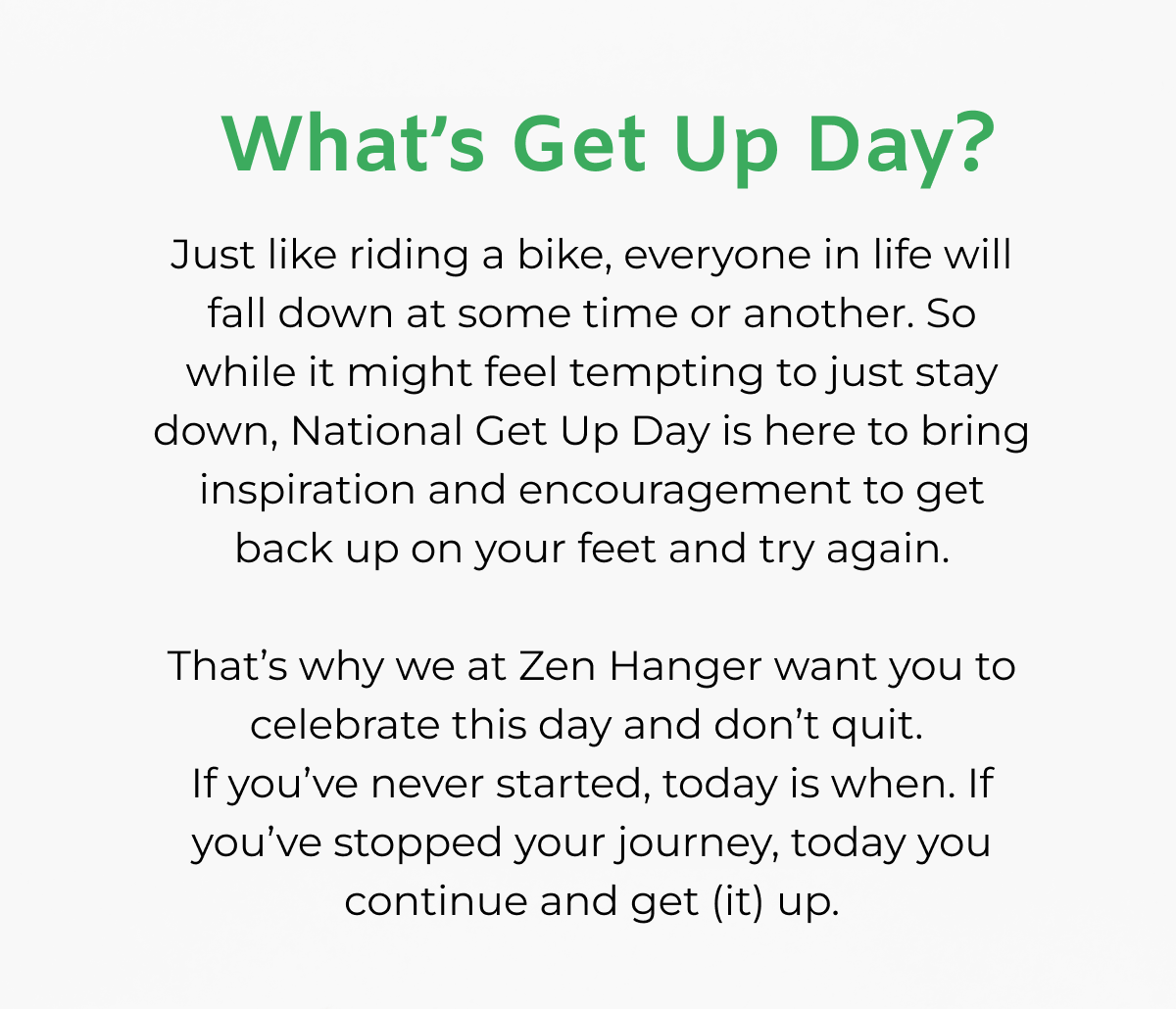 What’s Get Up Day?

Just like riding a bike, everyone in life will fall down at some time or another. So while it might feel tempting to just stay down, National Get Up Day is here to bring inspiration and encouragement to get back up on your feet and try again.

That’s why we at Zen Hanger want you to celebrate this day and don’t quit.
If you’ve never started, today is when. If you’ve stopped your journey, today you continue and get (it) up.